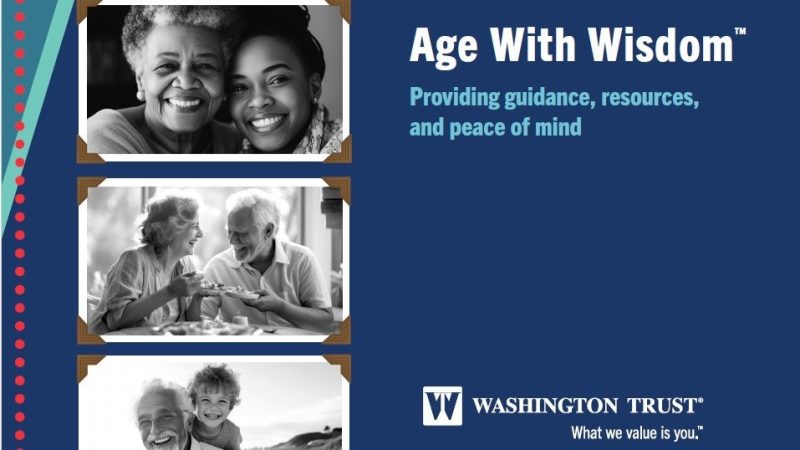 Age With Wisdom™

Providing guidance, resources, and peace of mind

WASHINGTON TRUST®
What we value is you.™